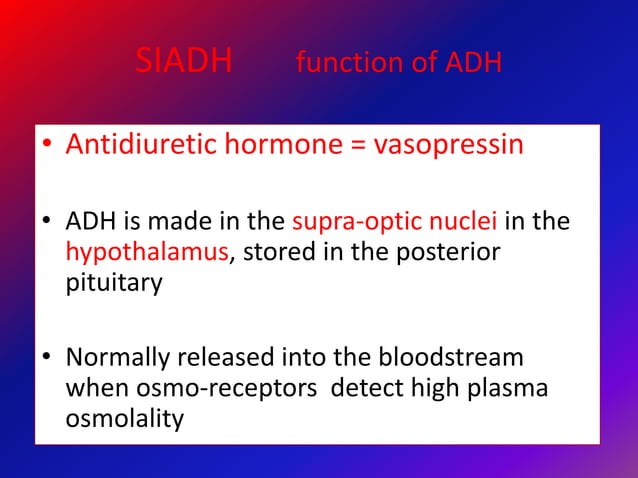 SIADH function of ADH

• Antidiuretic hormone = vasopressin

• ADH is made in the supra-optic nuclei in the hypothalamus, stored in the posterior pituitary

• Normally released into the bloodstream when osmo-receptors detect high plasma osmolality